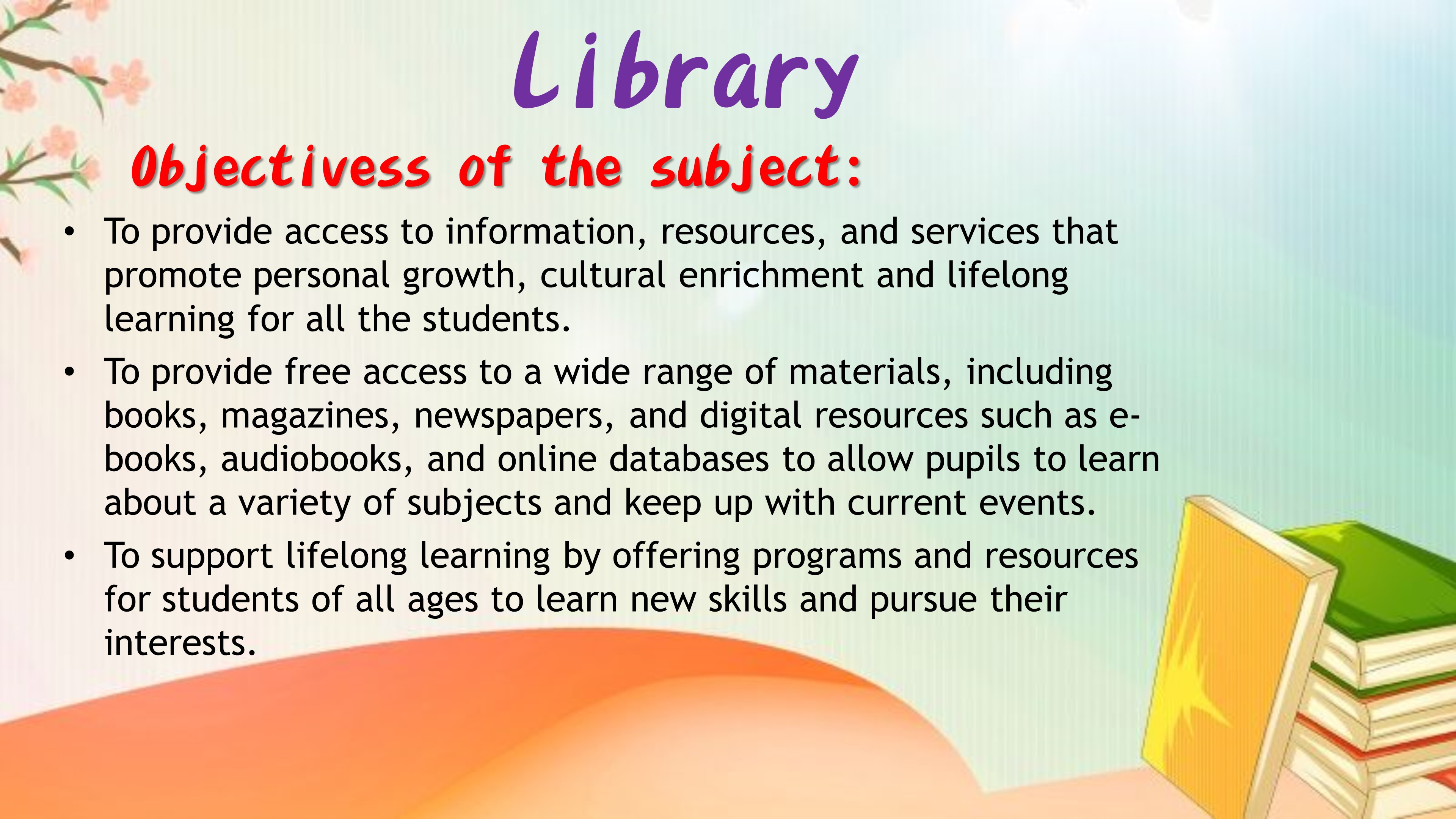 Library

Objectivess of the subject:

• To provide access to information, resources, and services that promote personal growth, cultural enrichment and lifelong learning for all the students.

• To provide free access to a wide range of materials, including books, magazines, newspapers, and digital resources such as e-books, audiobooks, and online databases to allow pupils to learn about a variety of subjects and keep up with current events.

• To support lifelong learning by offering programs and resources for students of all ages to learn new skills and pursue their interests.